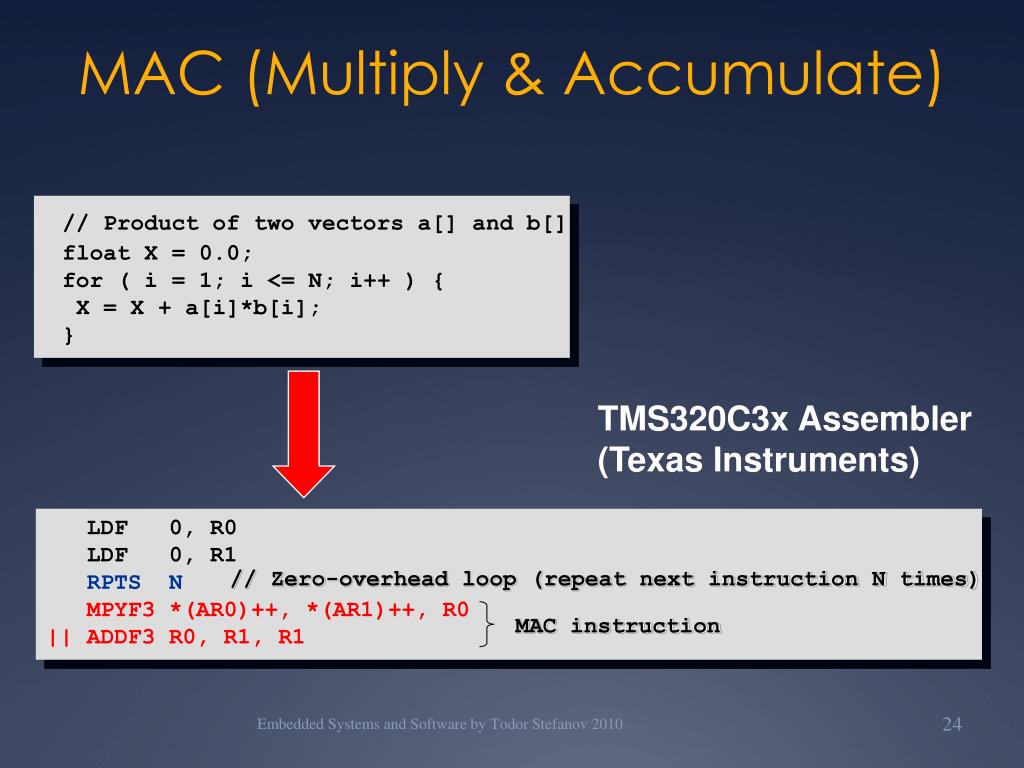 MAC (Multiply & Accumulate)

// Product of two vectors a[] and b[]
float X = 0.0;
for ( i = 1; i <= N; i++ ) {
X = X + a[i]*b[i];
}

TMS320C3x Assembler (Texas Instruments)

LDF 0, R0
LDF 0, R1
RPTS N // Zero-overhead loop (repeat next instruction N times)
MPYF3 *(AR0)++, *(AR1)++, R0
|| ADDF3 R0, R1, R1
MAC instruction

Embedded Systems and Software by Todor Stefanov 2010

24